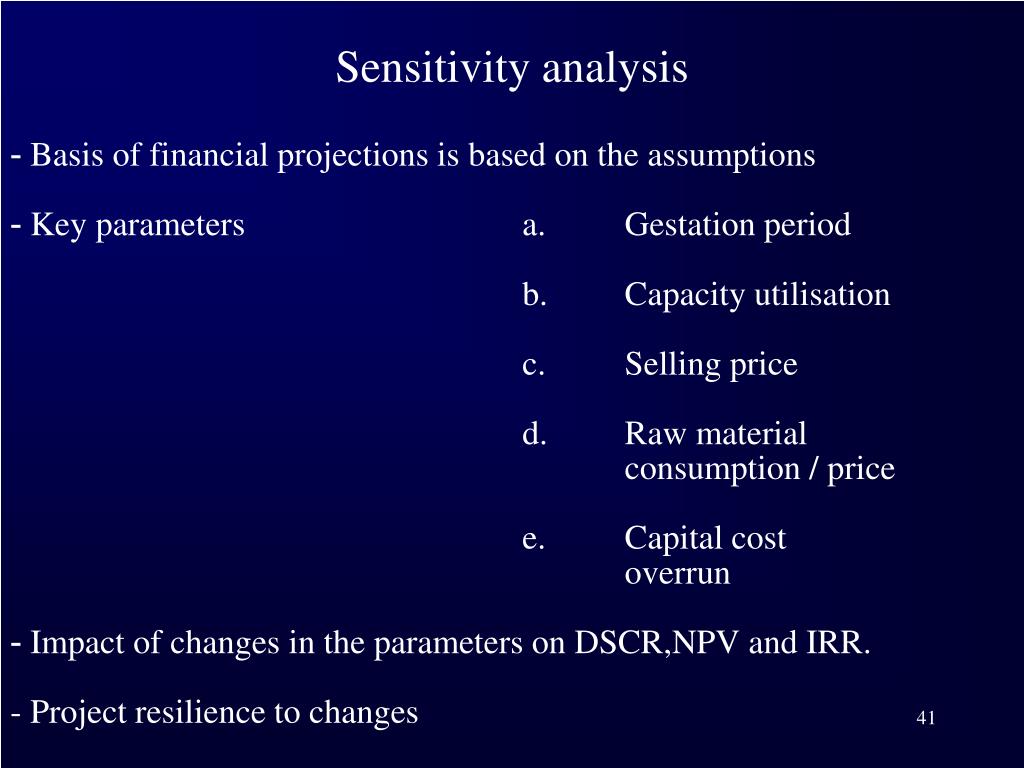 Sensitivity analysis

- Basis of financial projections is based on the assumptions

- Key parameters

a. Gestation period

b. Capacity utilisation

c. Selling price

d. Raw material consumption / price

e. Capital cost overrun

- Impact of changes in the parameters on DSCR,NPV and IRR.

- Project resilience to changes

41